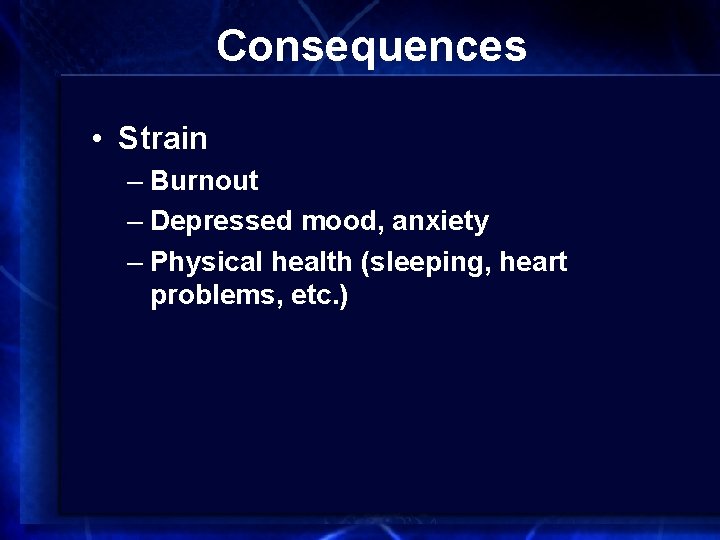 Consequences

• Strain
– Burnout
– Depressed mood, anxiety
– Physical health (sleeping, heart problems, etc.)